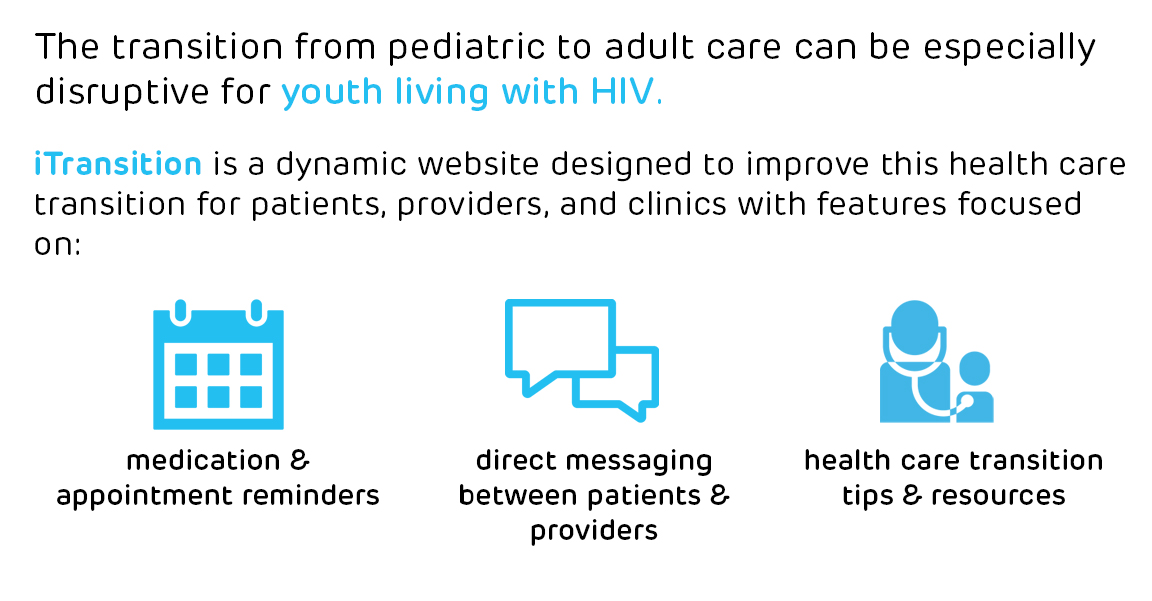 The transition from pediatric to adult care can be especially disruptive for youth living with HIV.

iTransition is a dynamic website designed to improve this health care transition for patients, providers, and clinics with features focused on:

medication & appointment reminders

direct messaging between patients & providers

health care transition tips & resources